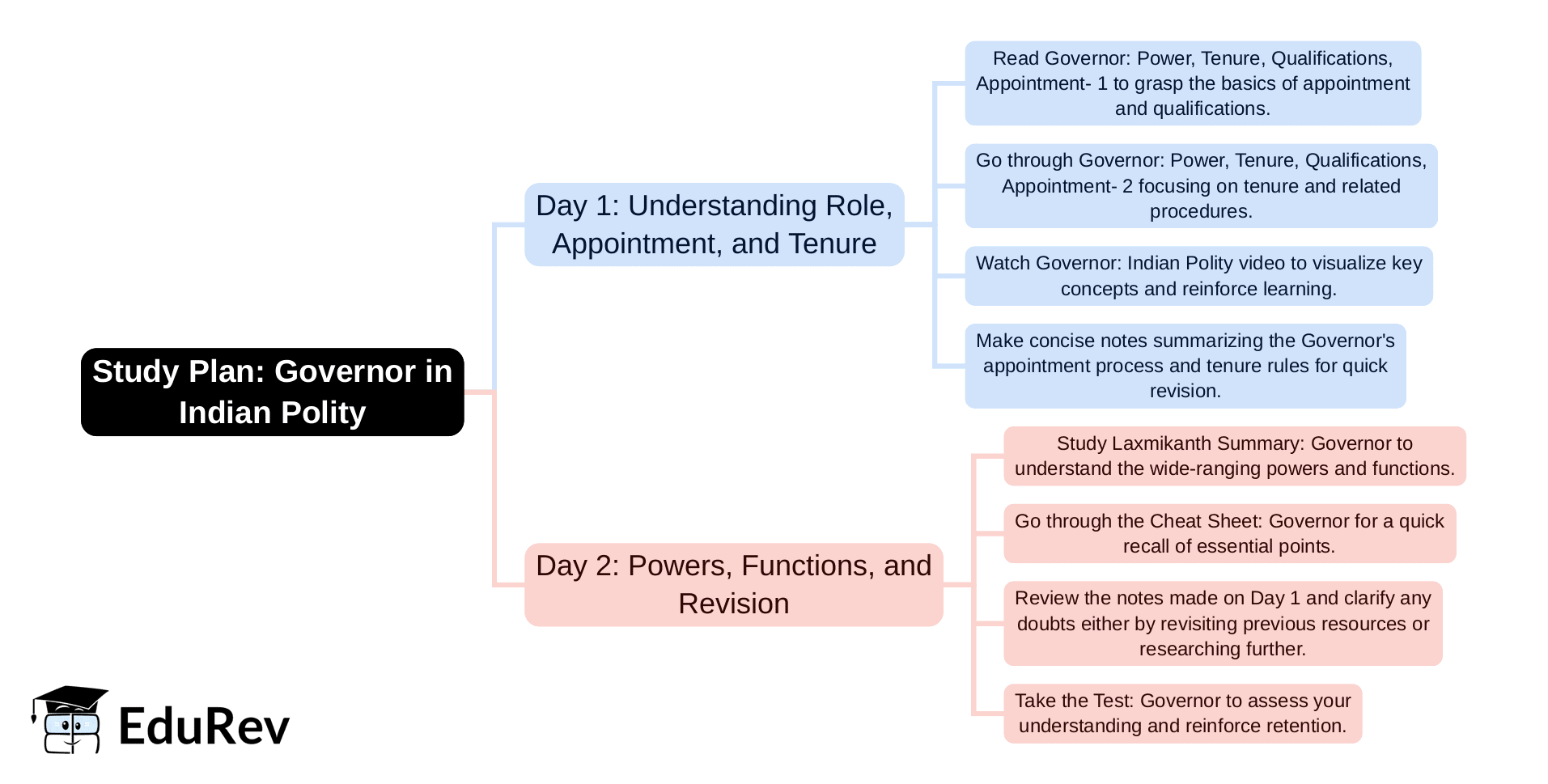 Study Plan: Governor in Indian Polity

Day 1: Understanding Role, Appointment, and Tenure

Read Governor: Power, Tenure, Qualifications, Appointment- 1 to grasp the basics of appointment and qualifications.

Go through Governor: Power, Tenure, Qualifications, Appointment- 2 focusing on tenure and related procedures.

Watch Governor: Indian Polity video to visualize key concepts and reinforce learning.

Make concise notes summarizing the Governor's appointment process and tenure rules for quick revision.

Day 2: Powers, Functions, and Revision

Study Laxmikanth Summary: Governor to understand the wide-ranging powers and functions.

Go through the Cheat Sheet: Governor for a quick recall of essential points.

Review the notes made on Day 1 and clarify any doubts either by revisiting previous resources or researching further.

Take the Test: Governor to assess your understanding and reinforce retention.

EduRev